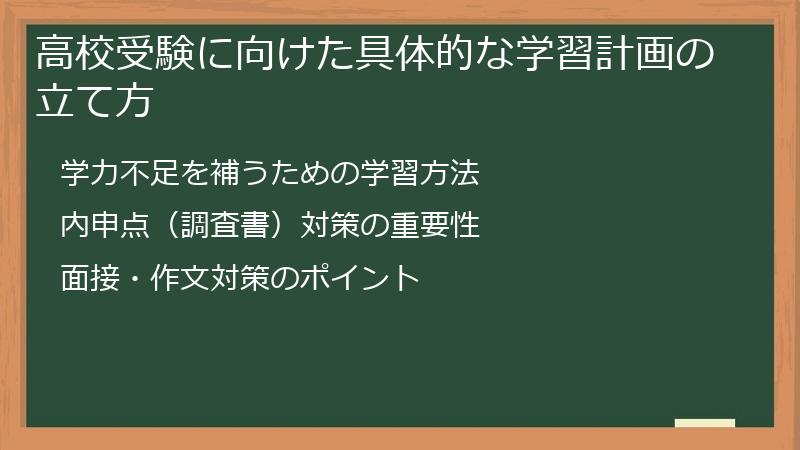 高校受験に向けた具体的な学習計画の立て方

学力不足を補うための学習方法

内申点（調査書）対策の重要性

面接・作文対策のポイント